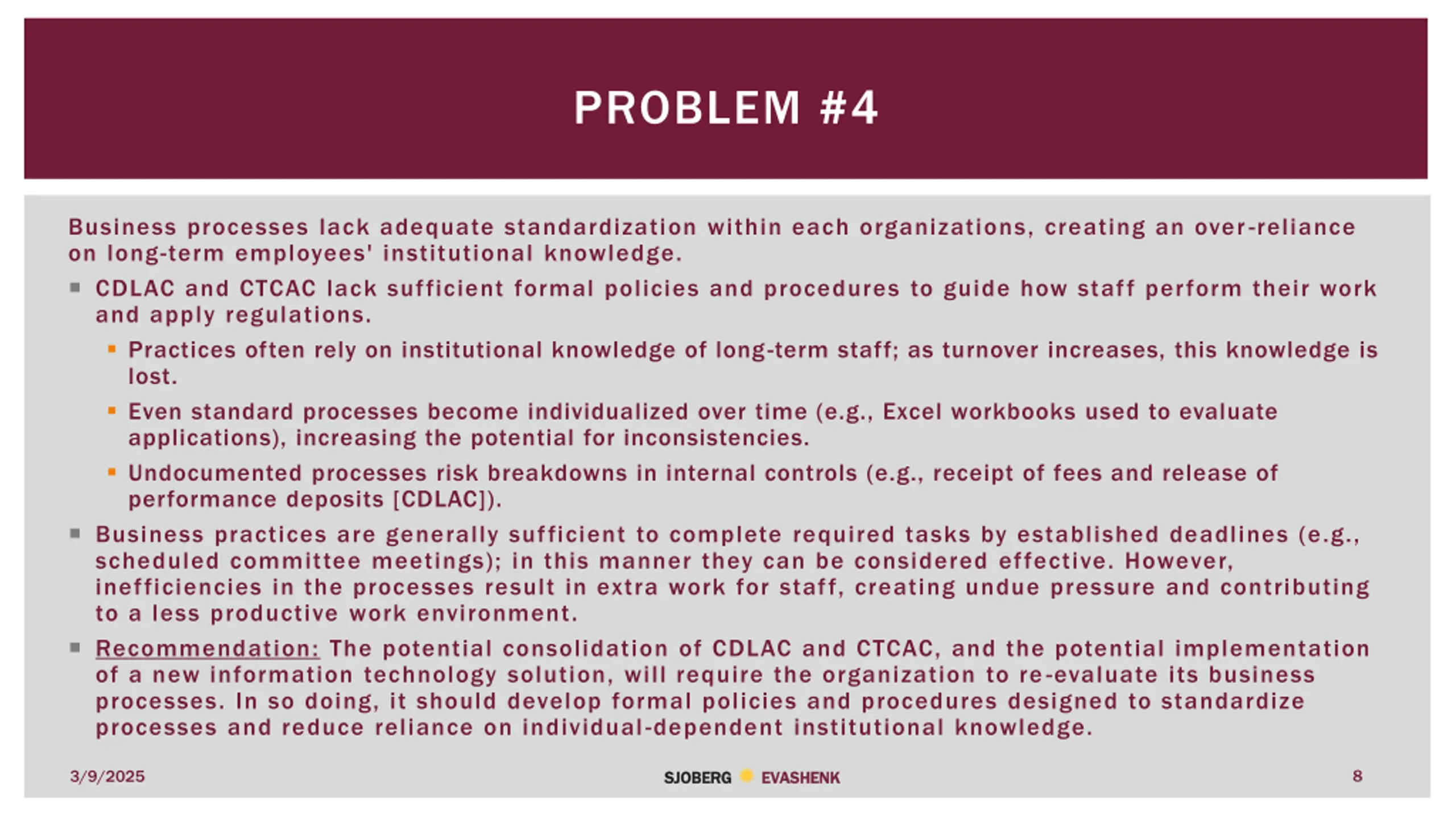 PROBLEM #4

Business processes lack adequate standardization within each organizations, creating an over-reliance on long-term employees' institutional knowledge.

- CDLAC and CTCAC lack sufficient formal policies and procedures to guide how staff perform their work and apply regulations.
  - Practices often rely on institutional knowledge of long-term staff; as turnover increases, this knowledge is lost.
  - Even standard processes become individualized over time (e.g., Excel workbooks used to evaluate applications), increasing the potential for inconsistencies.
  - Undocumented processes risk breakdowns in internal controls (e.g., receipt of fees and release of performance deposits [CDLAC]).
- Business practices are generally sufficient to complete required tasks by established deadlines (e.g., scheduled committee meetings); in this manner they can be considered effective. However, inefficiencies in the processes result in extra work for staff, creating undue pressure and contributing to a less productive work environment.
- Recommendation: The potential consolidation of CDLAC and CTCAC, and the potential implementation of a new information technology solution, will require the organization to re-evaluate its business processes. In so doing, it should develop formal policies and procedures designed to standardize processes and reduce reliance on individual-dependent institutional knowledge.

3/9/2025

SJOBERG EVASHENK

8